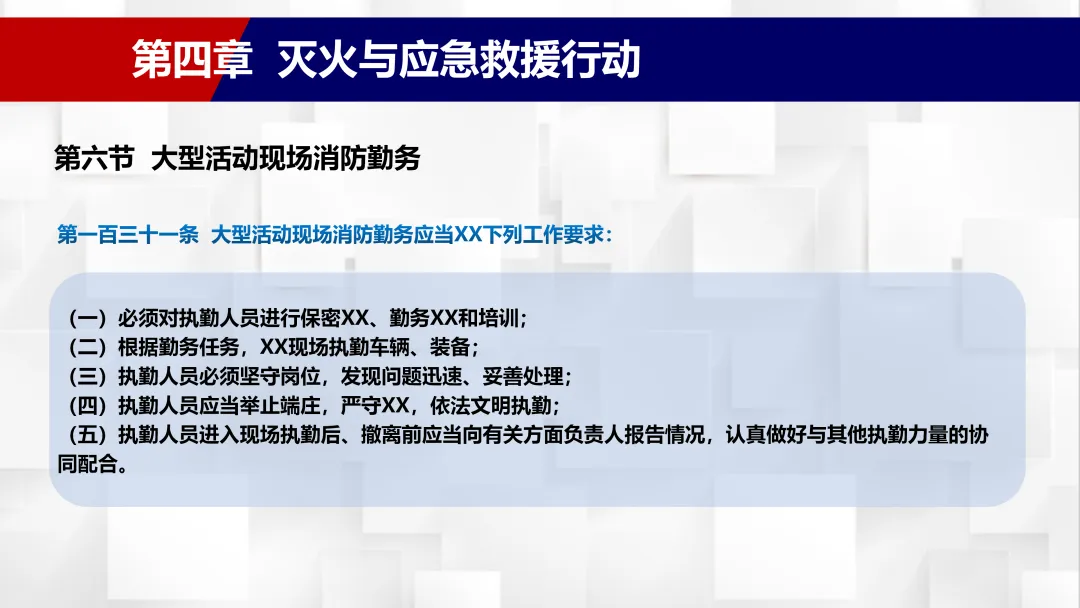 第四章 灭火与应急救援行动

第六节 大型活动现场消防勤务

第一百三十一条 大型活动现场消防勤务应当XX下列工作要求：

（一）必须对执勤人员进行保密XX、勤务XX和培训；
（二）根据勤务任务，XX现场执勤车辆、装备；
（三）执勤人员必须坚守岗位，发现问题迅速、妥善处理；
（四）执勤人员应当举止端庄，严守XX，依法文明执勤；
（五）执勤人员进入现场执勤后、撤离前应当向有关方面负责人报告情况，认真做好与其他执勤力量的协同配合。